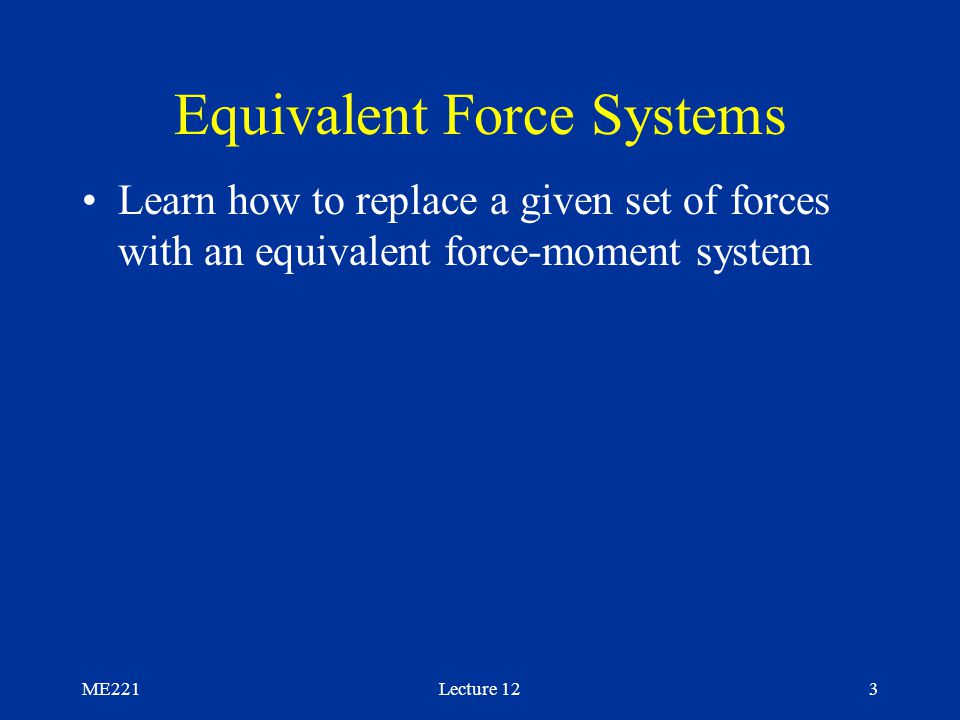 Equivalent Force Systems

• Learn how to replace a given set of forces with an equivalent force-moment system

ME221

Lecture 12

3